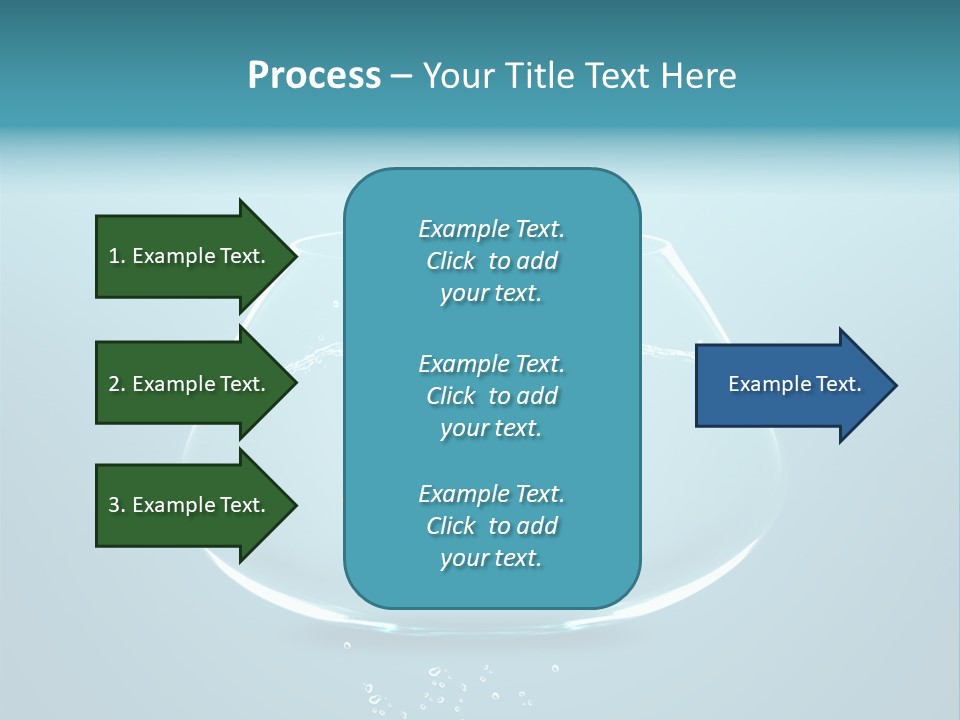 Process – Your Title Text Here

1. Example Text.

2. Example Text.

3. Example Text.

Example Text. Click to add your text.

Example Text. Click to add your text.

Example Text. Click to add your text.

Example Text.